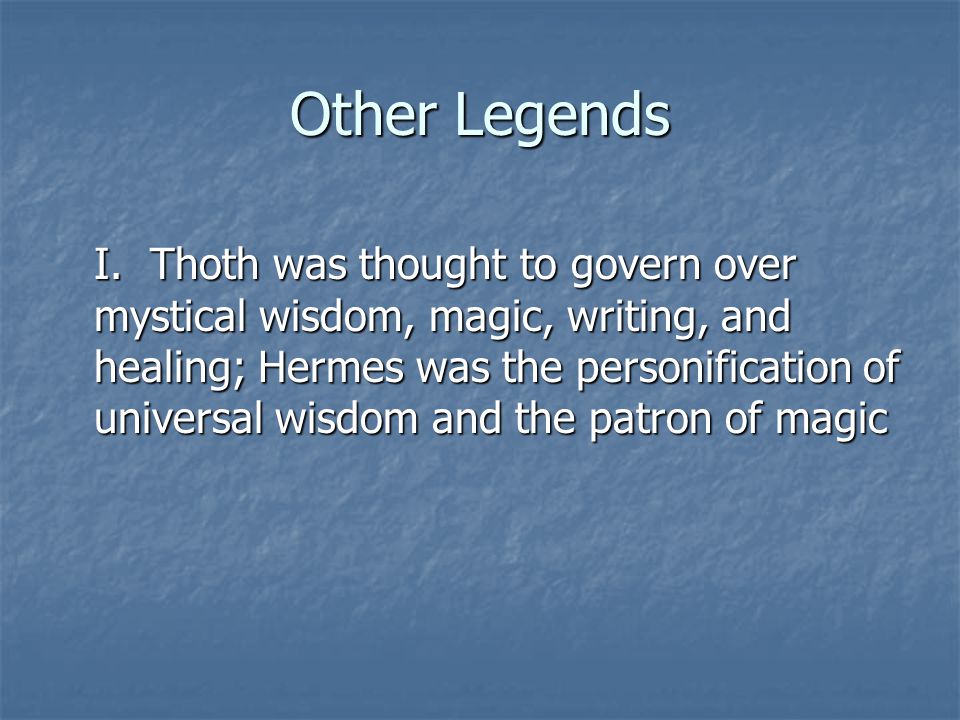 Other Legends

I. Thoth was thought to govern over mystical wisdom, magic, writing, and healing; Hermes was the personification of universal wisdom and the patron of magic